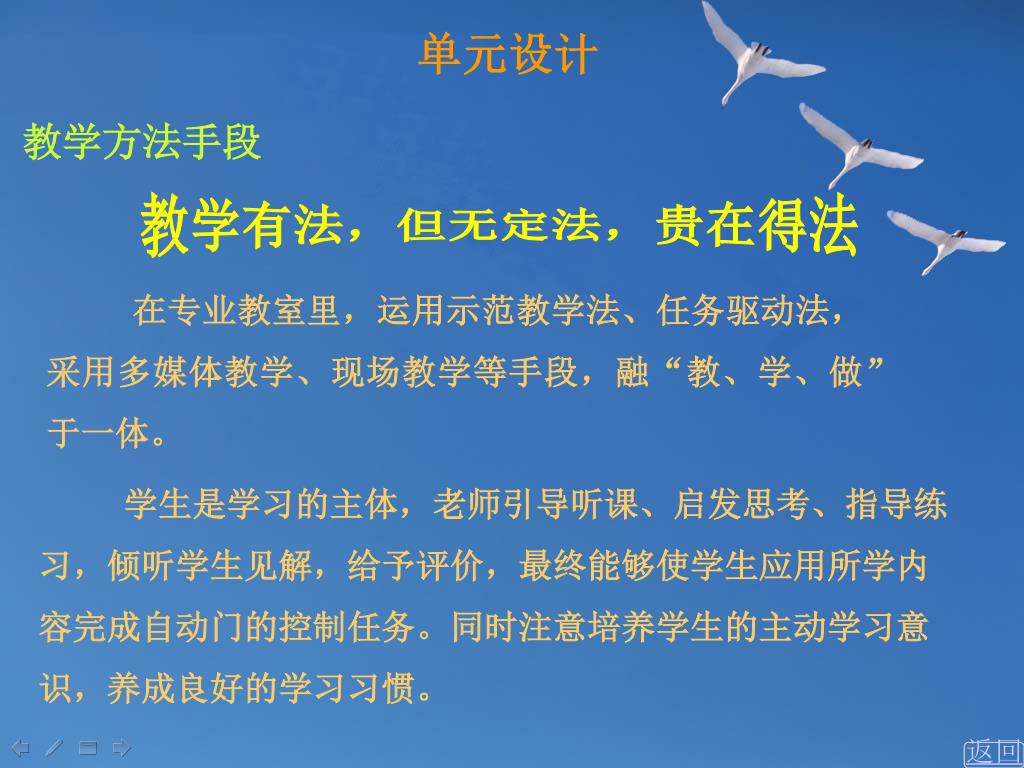 单元设计

教学方法手段

教学有法，但无定法，贵在得法

在专业教室里，运用示范教学法、任务驱动法，采用多媒体教学、现场教学等手段，融“教、学、做”于一体。

学生是学习的主体，老师引导听课、启发思考、指导练习，倾听学生见解，给予评价，最终能够使学生应用所学内容完成自动门的控制任务。同时注意培养学生的主动学习意识，养成良好的学习习惯。

返回